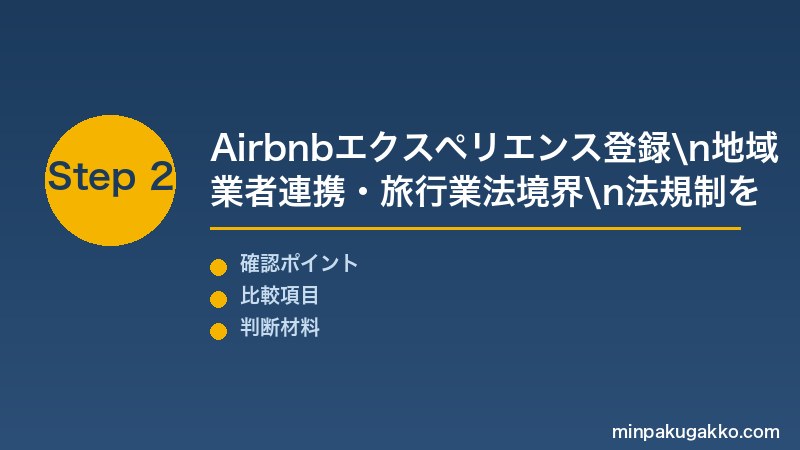 Step 2

Airbnbエクスペリエンス登録\n地域業者連携・旅行業法境界\n法規制を

確認ポイント
比較項目
判断材料

minpakugakko.com